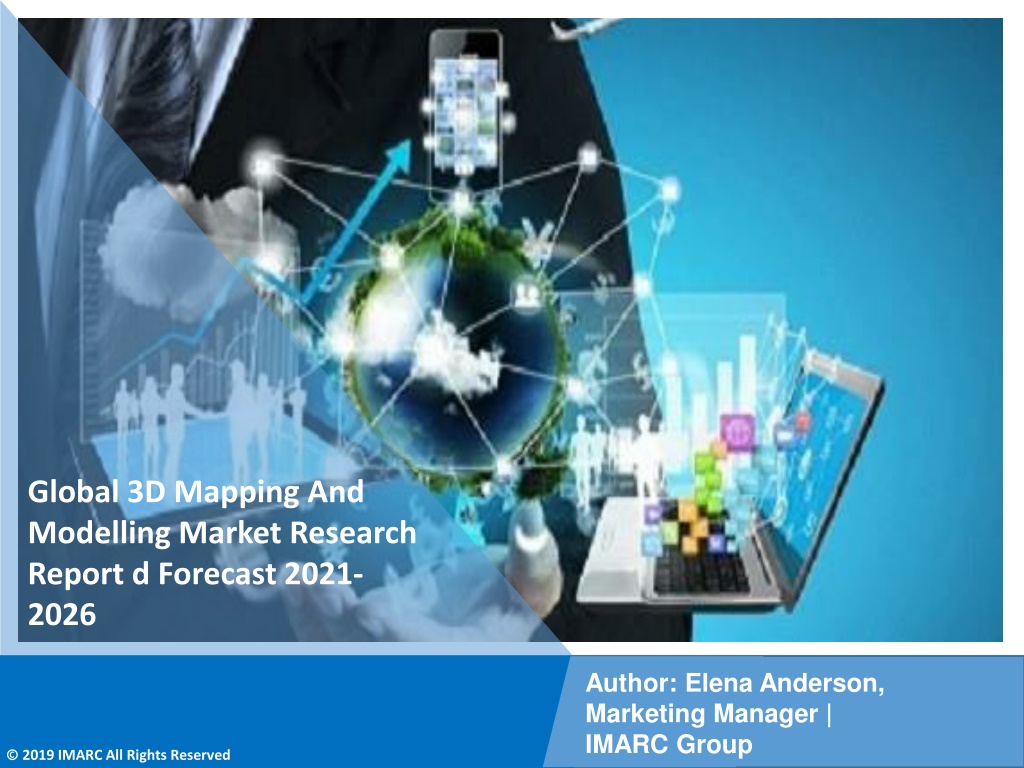 Global 3D Mapping And Modelling Market Research Report d Forecast 2021-2026

Author: Elena Anderson, Marketing Manager | IMARC Group

© 2019 IMARC All Rights Reserved